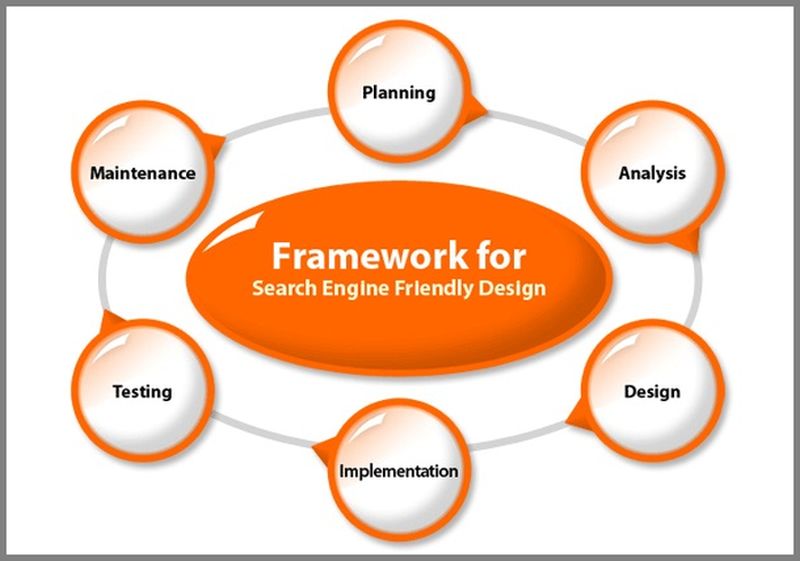 Framework for
Search Engine Friendly Design

Planning

Analysis

Design

Implementation

Testing

Maintenance